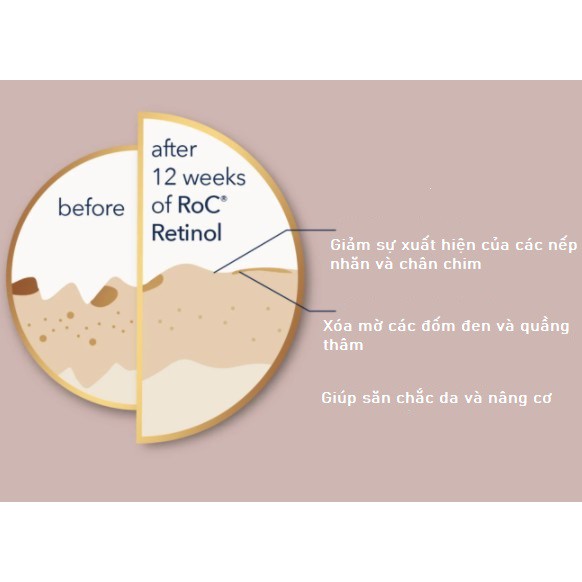 before

after
12 weeks
of RoC®
Retinol

Giảm sự xuất hiện của các nếp nhăn và chân chim

Xóa mờ các đốm đen và quầng thâm

Giúp săn chắc da và nâng cơ